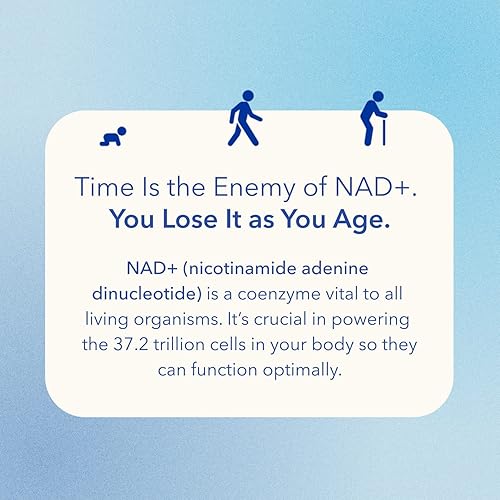 Time Is the Enemy of NAD+.
You Lose It as You Age.

NAD+ (nicotinamide adenine dinucleotide) is a coenzyme vital to all living organisms. It's crucial in powering the 37.2 trillion cells in your body so they can function optimally.